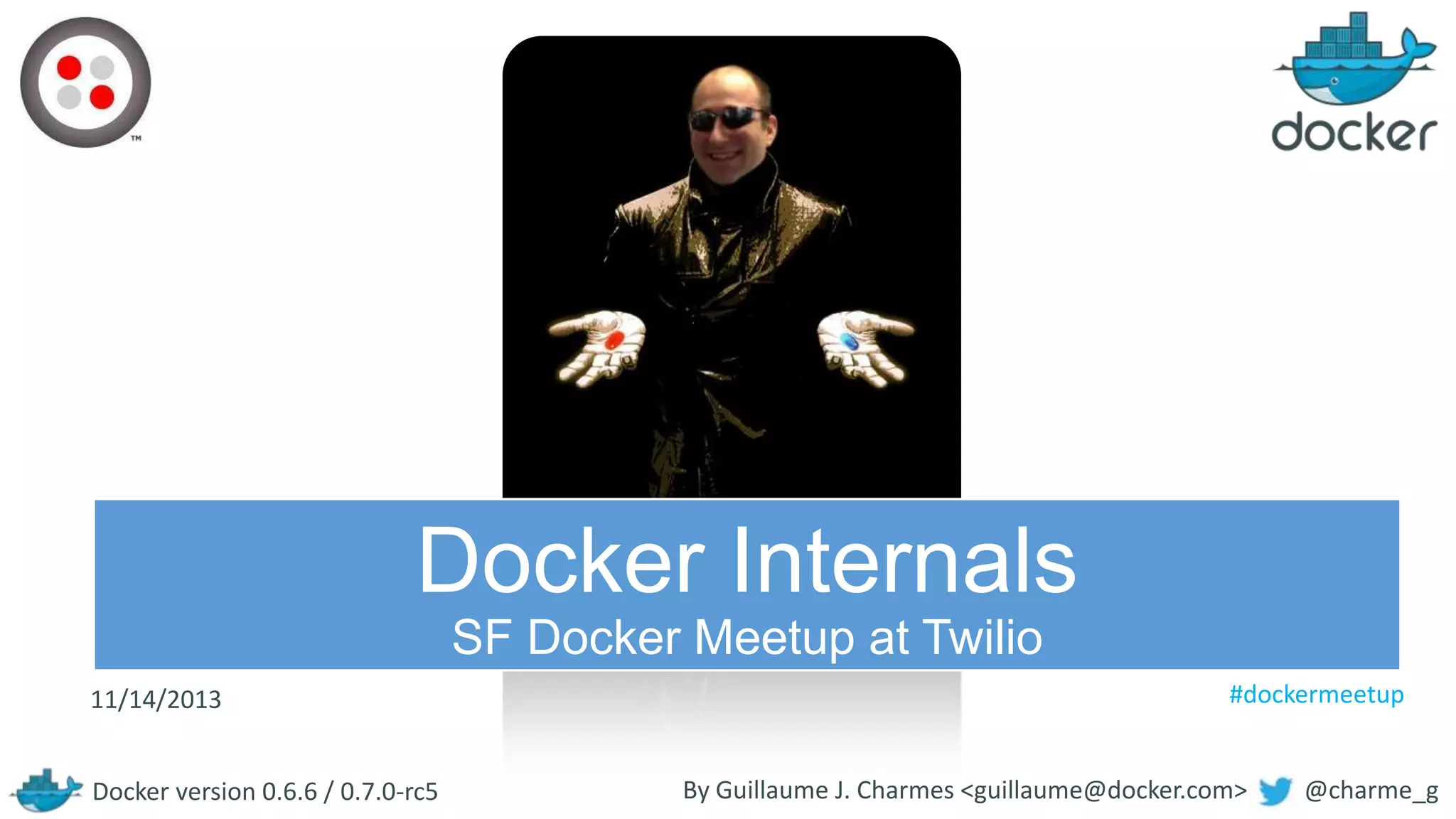 ™

docker

Docker Internals
SF Docker Meetup at Twilio

11/14/2013

#dockermeetup

Docker version 0.6.6 / 0.7.0-rc5

By Guillaume J. Charmes <guillaume@docker.com> @charme_g